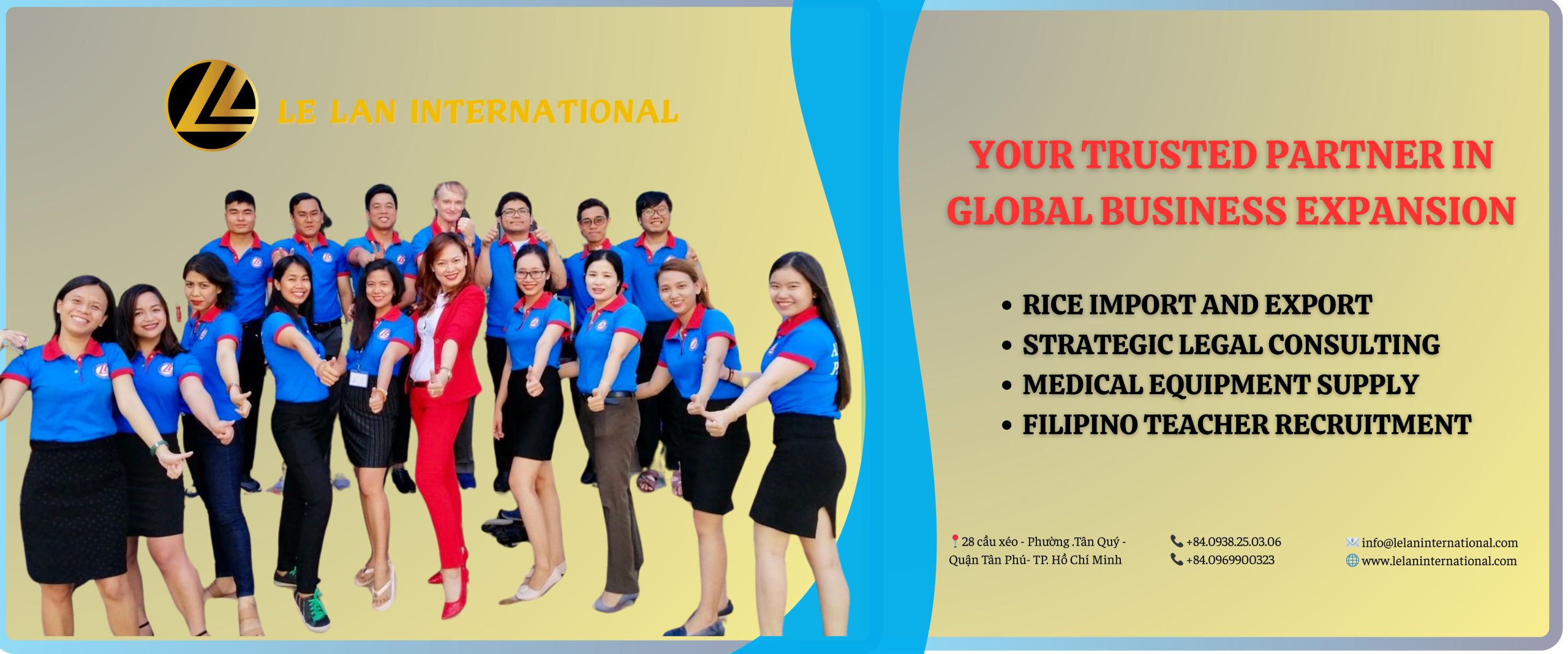 LE LAN INTERNATIONAL

YOUR TRUSTED PARTNER IN GLOBAL BUSINESS EXPANSION

• RICE IMPORT AND EXPORT
• STRATEGIC LEGAL CONSULTING
• MEDICAL EQUIPMENT SUPPLY
• FILIPINO TEACHER RECRUITMENT

28 cầu xéo - Phường .Tân Quý - Quận Tân Phú- TP. Hồ Chí Minh

+84.0938.25.03.06
+84.0969900323

info@lelaninternational.com
www.lelaninternational.com